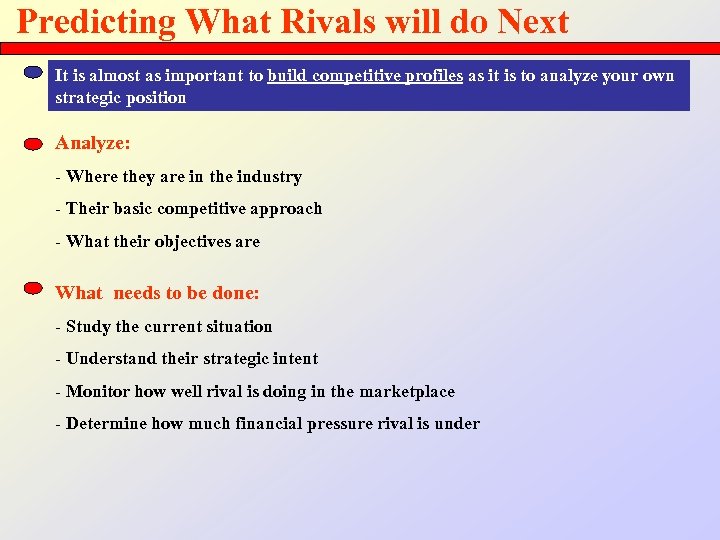 Predicting What Rivals will do Next

It is almost as important to build competitive profiles as it is to analyze your own strategic position

Analyze:

- Where they are in the industry

- Their basic competitive approach

- What their objectives are

What  needs to be done:

- Study the current situation

- Understand their strategic intent

- Monitor how well rival is doing in the marketplace

- Determine how much financial pressure rival is under